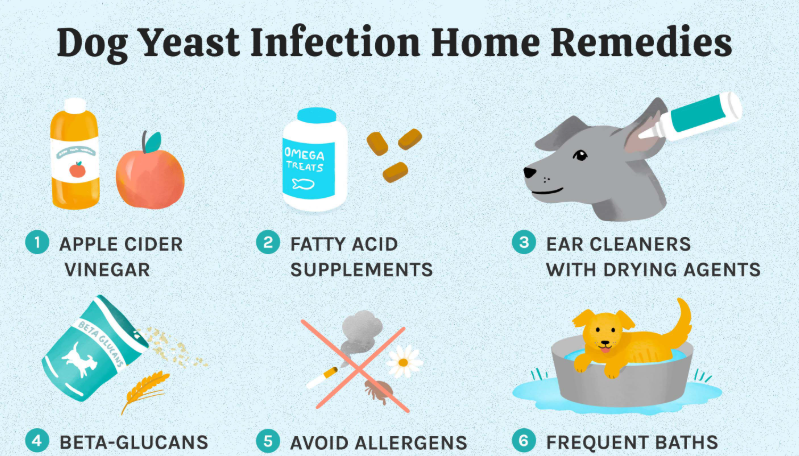 Dog Yeast Infection Home Remedies

OMEGA TREATS

1 APPLE CIDER VINEGAR

2 FATTY ACID SUPPLEMENTS

3 EAR CLEANERS WITH DRYING AGENTS

BETA GLUCANS

4 BETA-GLUCANS

5 AVOID ALLERGENS

6 FREQUENT BATHS